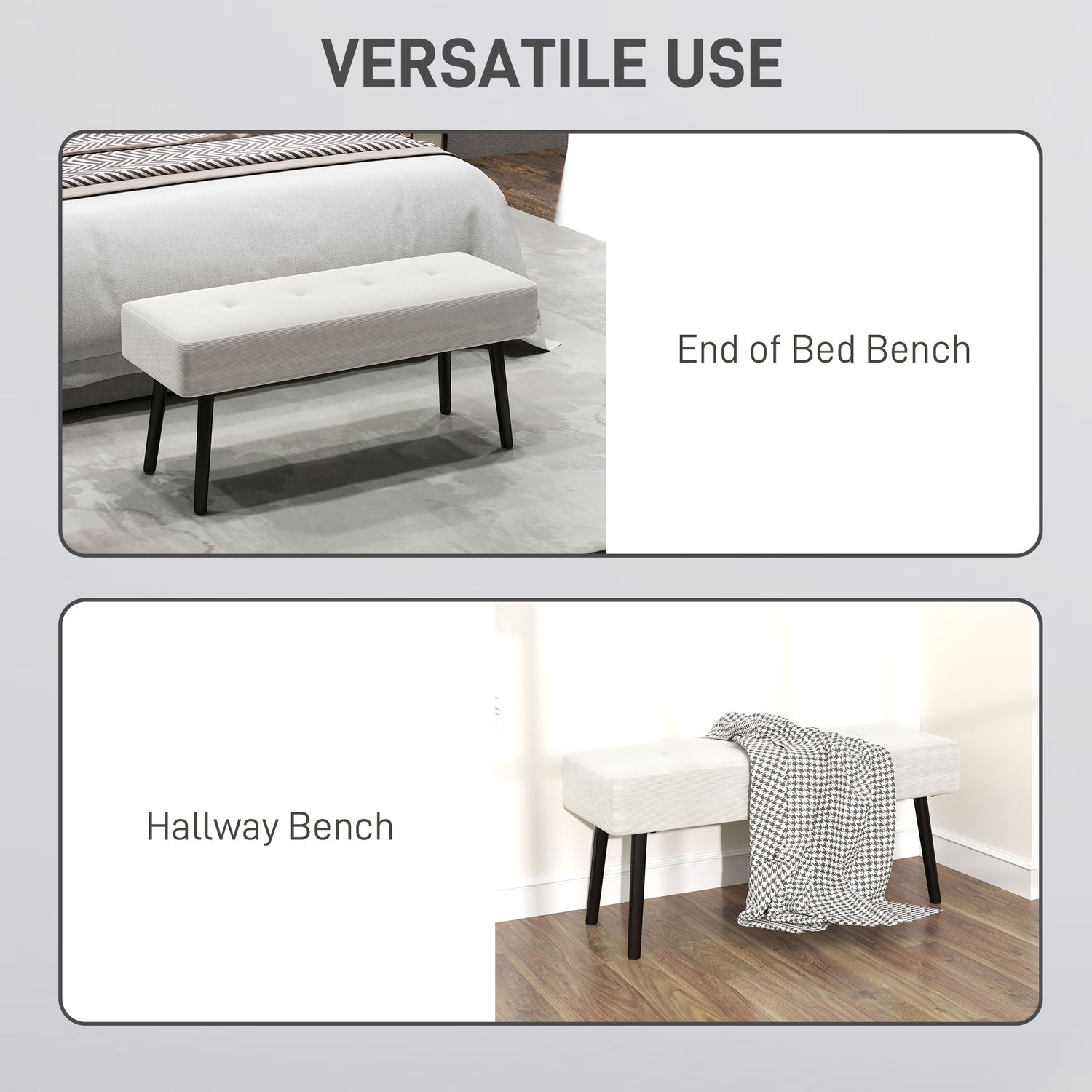 VERSATILE USE

End of Bed Bench

Hallway Bench